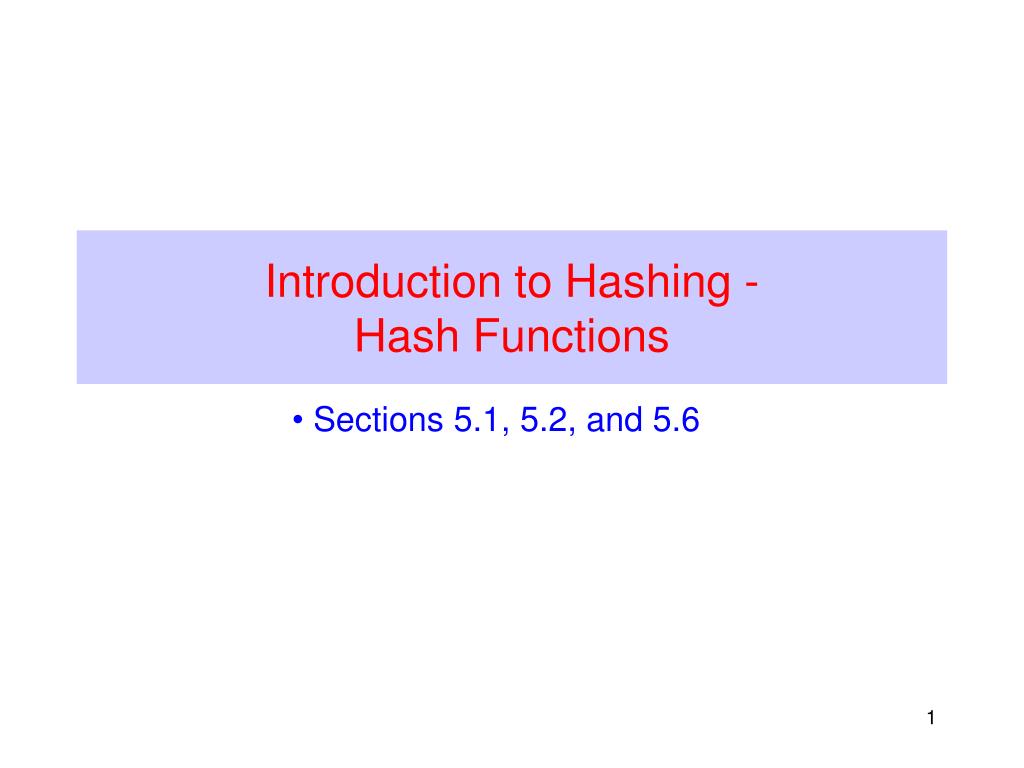 Introduction to Hashing -
Hash Functions

• Sections 5.1, 5.2, and 5.6

1